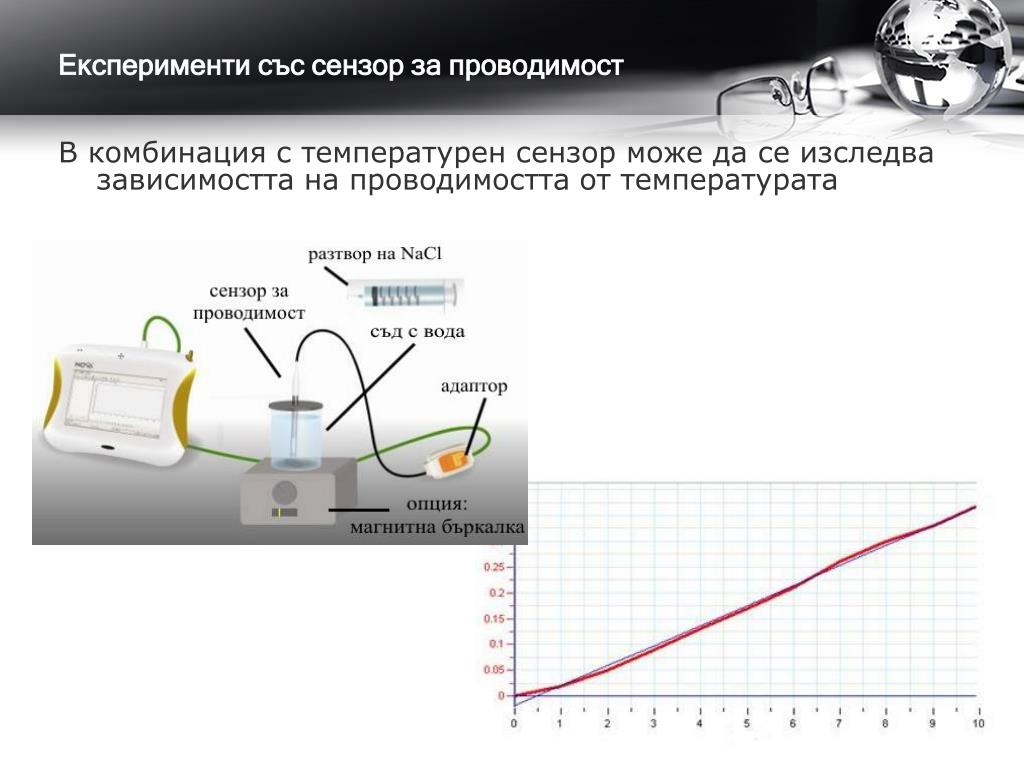 Експерименти със сензор за проводимост

В комбинация с температурен сензор може да се изследва зависимостта на проводимостта от температурата

разтвор на NaCl
сензор за проводимост
съд с вода
адаптор
опция: магнитна бъркалка

0.25
0.2
0.15
0.1
0.05
0
0 1 2 3 4 5 6 7 8 9 10